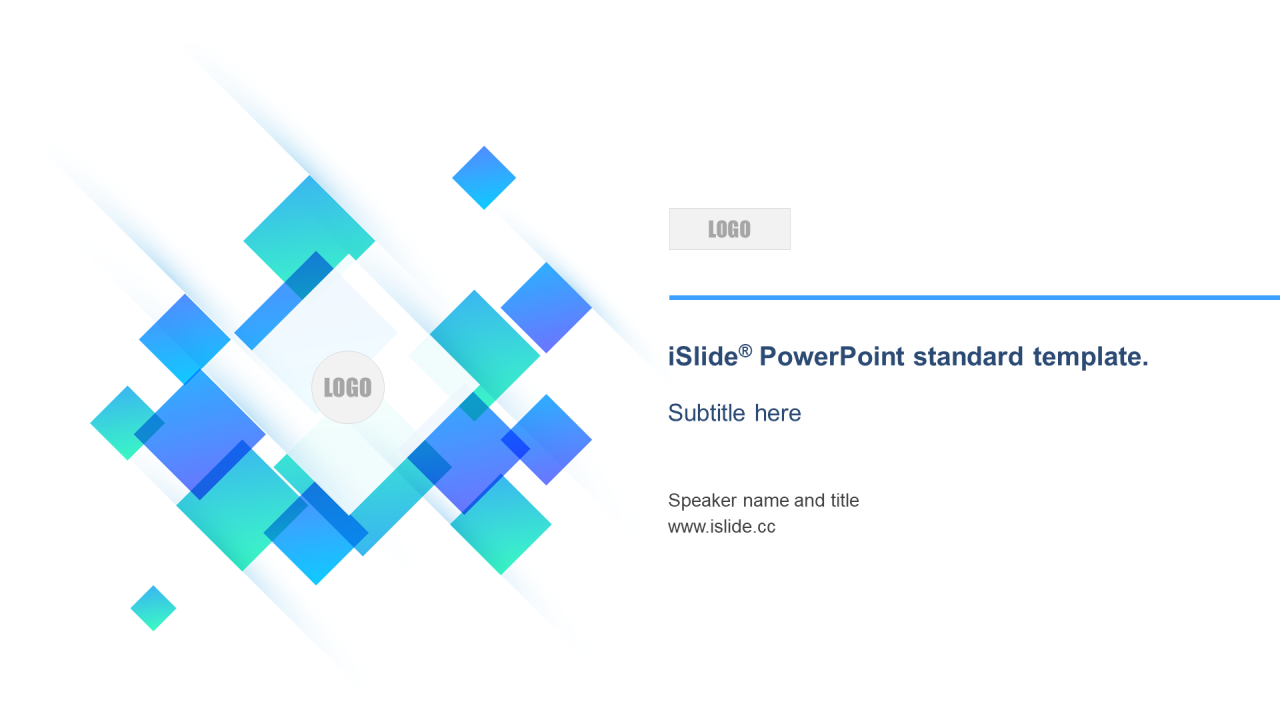 LOGO

LOGO

iSlide® PowerPoint standard template.

Subtitle here

Speaker name and title
www.islide.cc